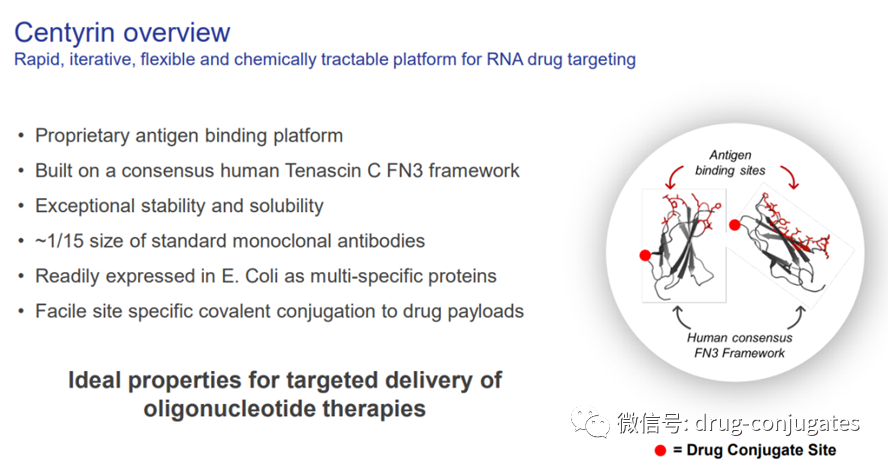 Centyrin overview
Rapid, iterative, flexible and chemically tractable platform for RNA drug targeting

• Proprietary antigen binding platform
• Built on a consensus human Tenascin C FN3 framework
• Exceptional stability and solubility
• ~1/15 size of standard monoclonal antibodies
• Readily expressed in E. Coli as multi-specific proteins
• Facile site specific covalent conjugation to drug payloads

Ideal properties for targeted delivery of oligonucleotide therapies

Antigen binding sites

Human consensus FN3 Framework

微信号: drug-conjugates

= Drug Conjugate Site